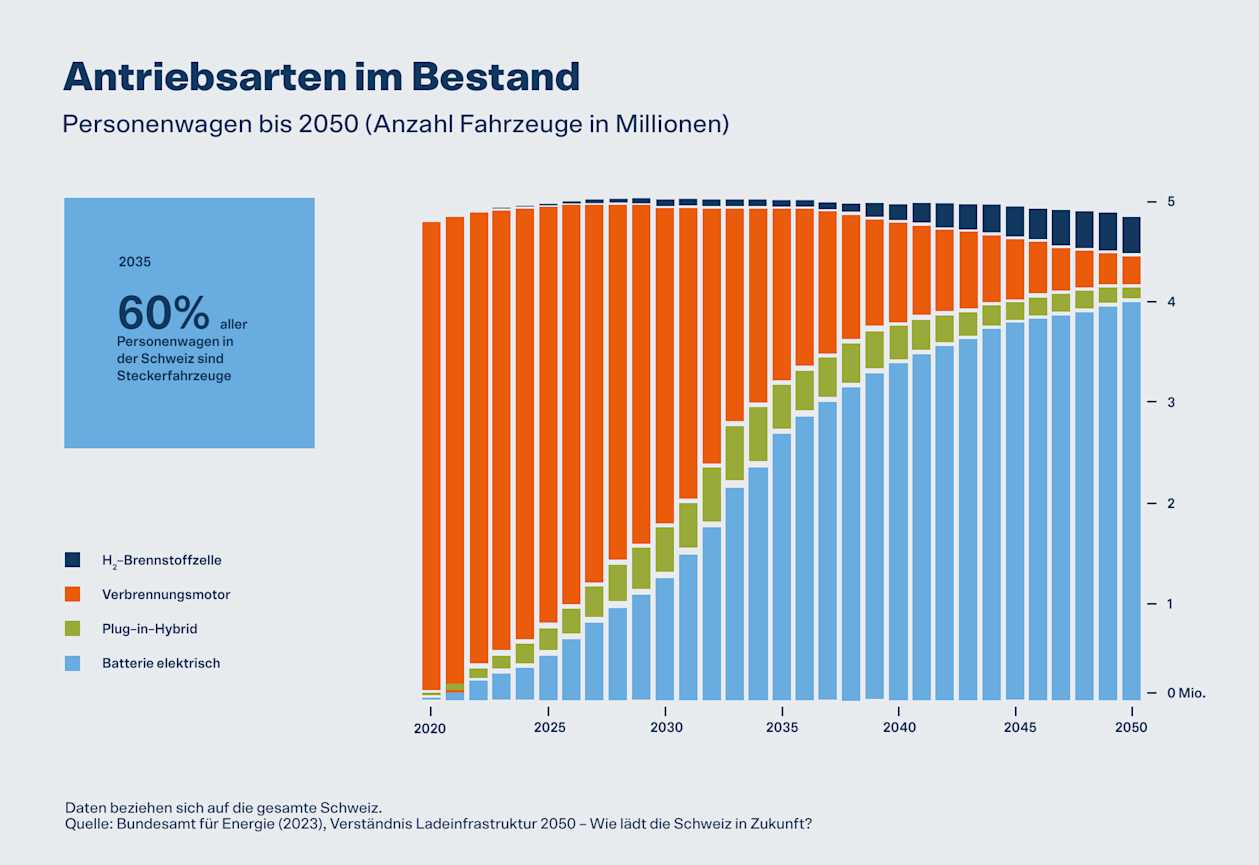 Antriebsarten im Bestand

Personenwagen bis 2050 (Anzahl Fahrzeuge in Millionen)

2035

60% aller Personenwagen in der Schweiz sind Steckerfahrzeuge

$H_2$-Brennstoffzelle

Verbrennungsmotor

Plug-in-Hybrid

Batterie elektrisch

5
4
3
2
1
0 Mio.

2020
2025
2030
2035
2040
2045
2050

Daten beziehen sich auf die gesamte Schweiz.
Quelle: Bundesamt für Energie (2023), Verständnis Ladeinfrastruktur 2050 – Wie lädt die Schweiz in Zukunft?